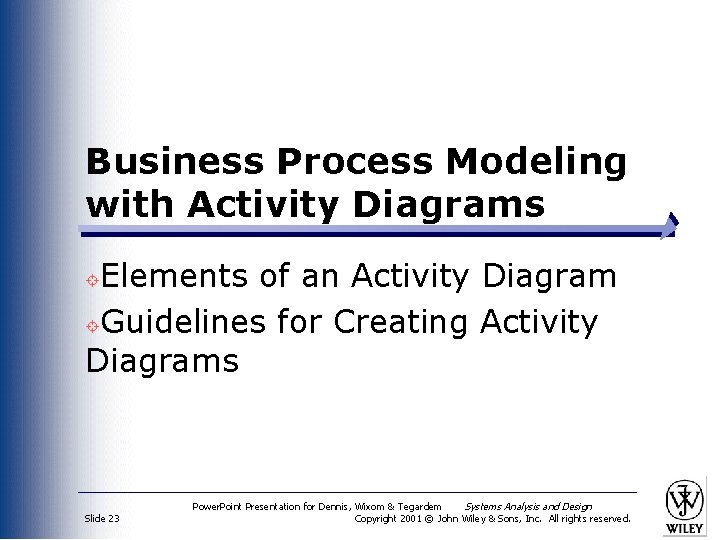 Business Process Modeling with Activity Diagrams

Elements of an Activity Diagram

Guidelines for Creating Activity Diagrams

Slide 23

PowerPoint Presentation for Dennis, Wixom & Tegardem Systems Analysis and Design
Copyright 2001 © John Wiley & Sons, Inc. All rights reserved.

WILEY